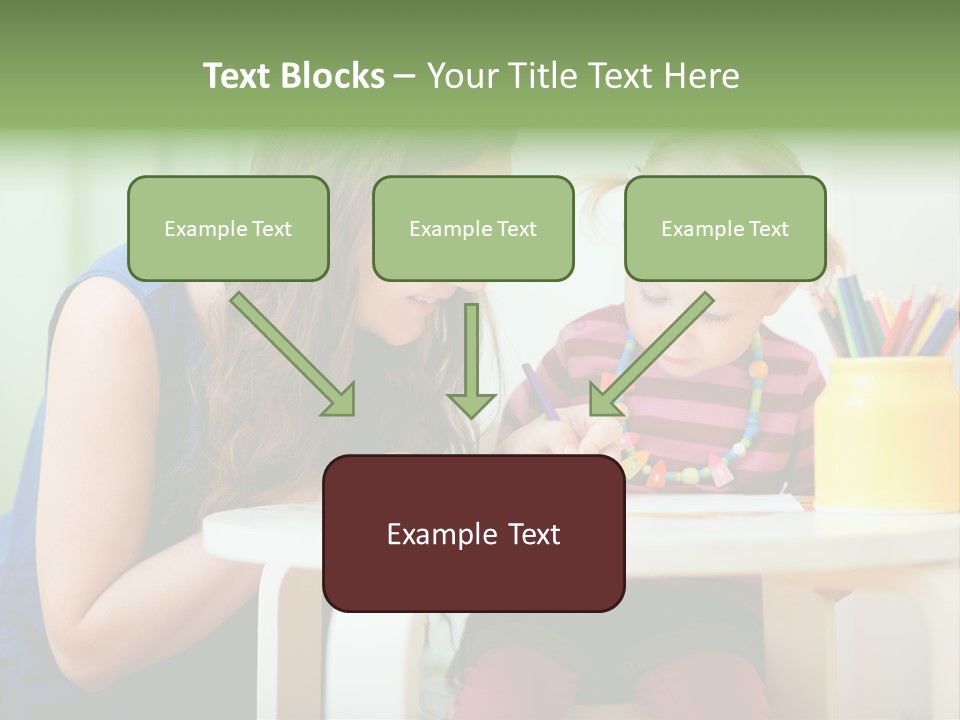 Text Blocks – Your Title Text Here

Example Text

Example Text

Example Text

Example Text